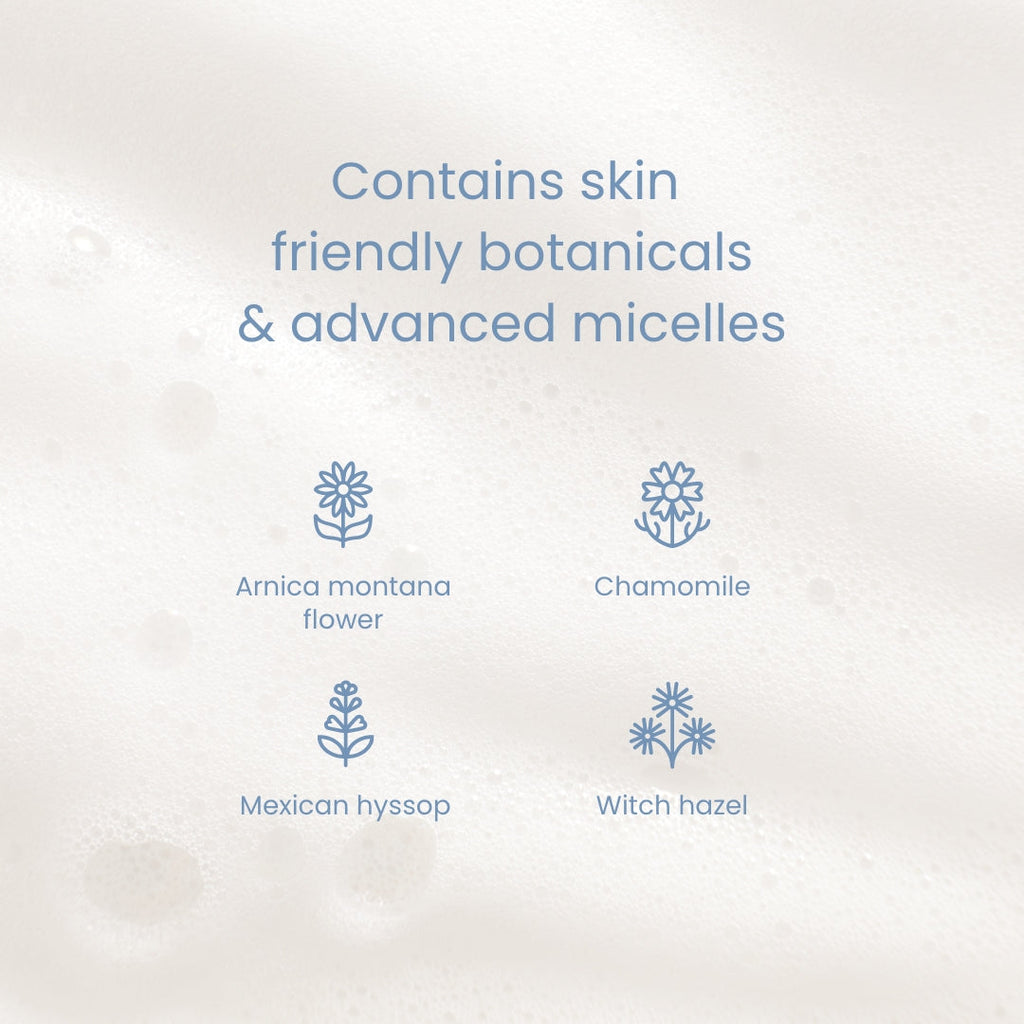 Contains skin friendly botanicals & advanced micelles

Arnica montana flower

Chamomile

Mexican hyssop

Witch hazel